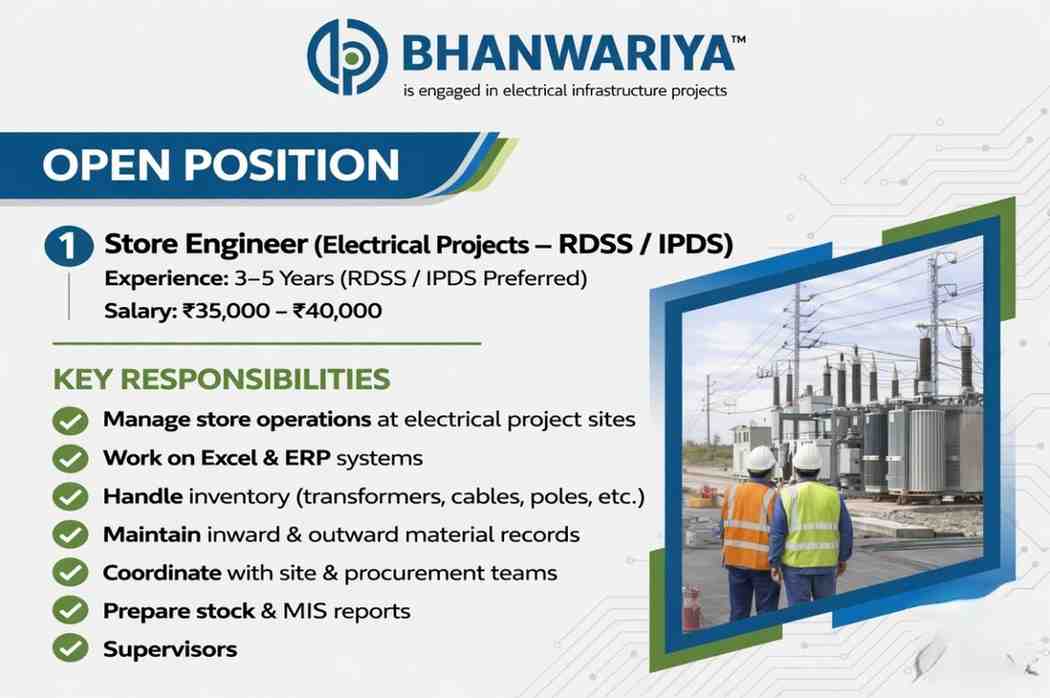 BHANWARIYA™
is engaged in electrical infrastructure projects

OPEN POSITION

1 Store Engineer (Electrical Projects – RDSS / IPDS)
Experience: 3–5 Years (RDSS / IPDS Preferred)
Salary: ₹35,000 – ₹40,000

KEY RESPONSIBILITIES
Manage store operations at electrical project sites
Work on Excel & ERP systems
Handle inventory (transformers, cables, poles, etc.)
Maintain inward & outward material records
Coordinate with site & procurement teams
Prepare stock & MIS reports
Supervisors